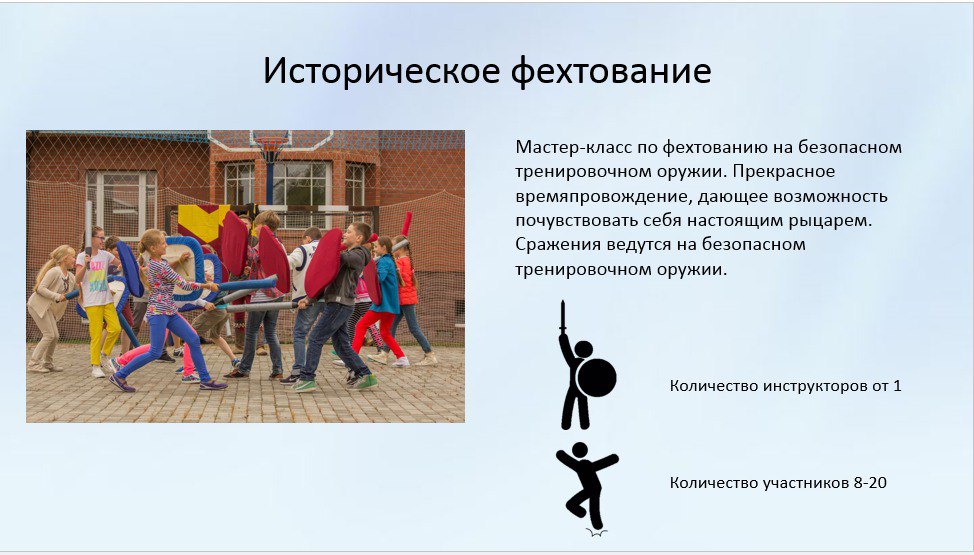 Историческое фехтование

Мастер-класс по фехтованию на безопасном тренировочном оружии. Прекрасное времяпровождение, дающее возможность почувствовать себя настоящим рыцарем. Сражения ведутся на безопасном тренировочном оружии.

Количество инструкторов от 1

Количество участников 8-20